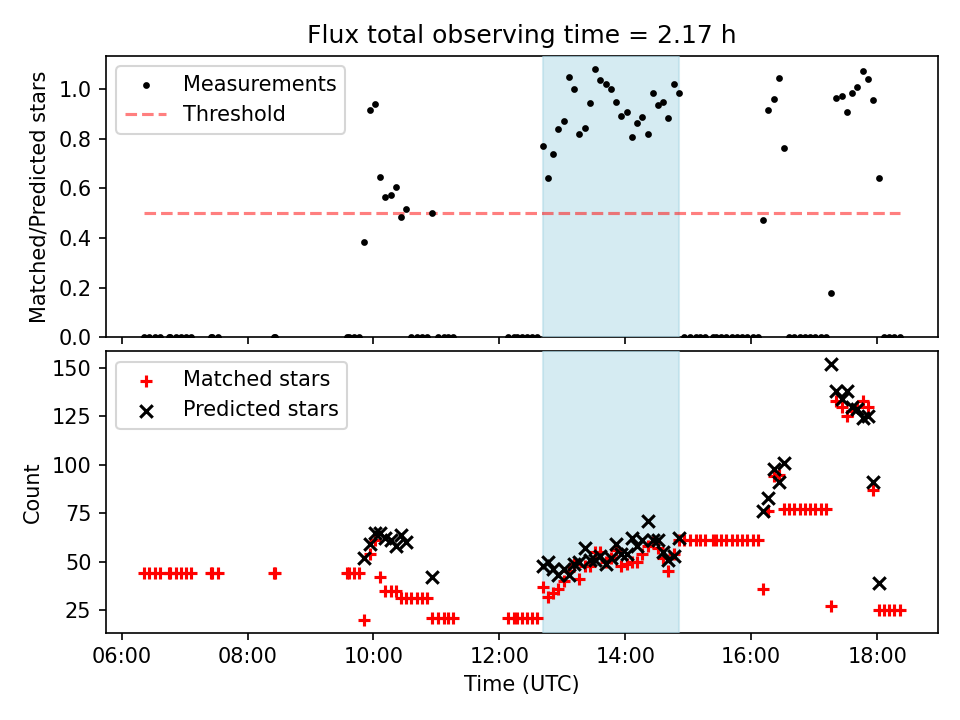 Flux total observing time = 2.17 h

Measurements
Threshold

Matched/Predicted stars

1.0
0.8
0.6
0.4
0.2
0.0

Matched stars
Predicted stars

Count

150
125
100
75
50
25

06:00
08:00
10:00
12:00
14:00
16:00
18:00

Time (UTC)